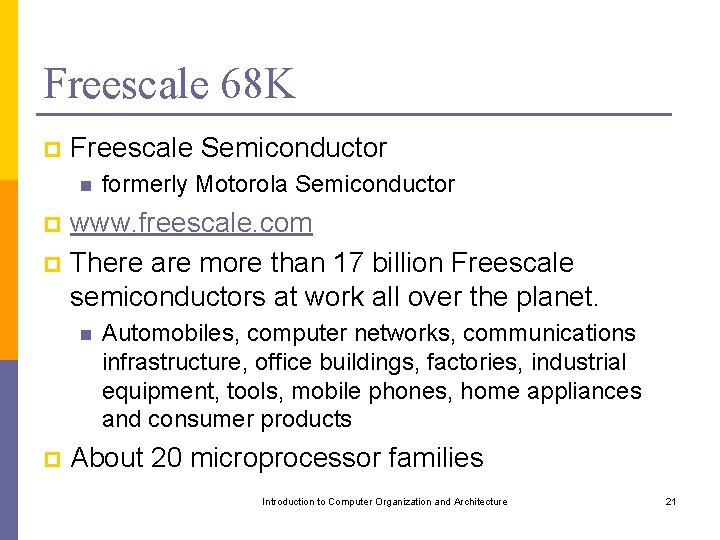 Freescale 68K

Freescale Semiconductor

formerly Motorola Semiconductor

www.freescale.com

There are more than 17 billion Freescale semiconductors at work all over the planet.

Automobiles, computer networks, communications infrastructure, office buildings, factories, industrial equipment, tools, mobile phones, home appliances and consumer products

About 20 microprocessor families

Introduction to Computer Organization and Architecture

21